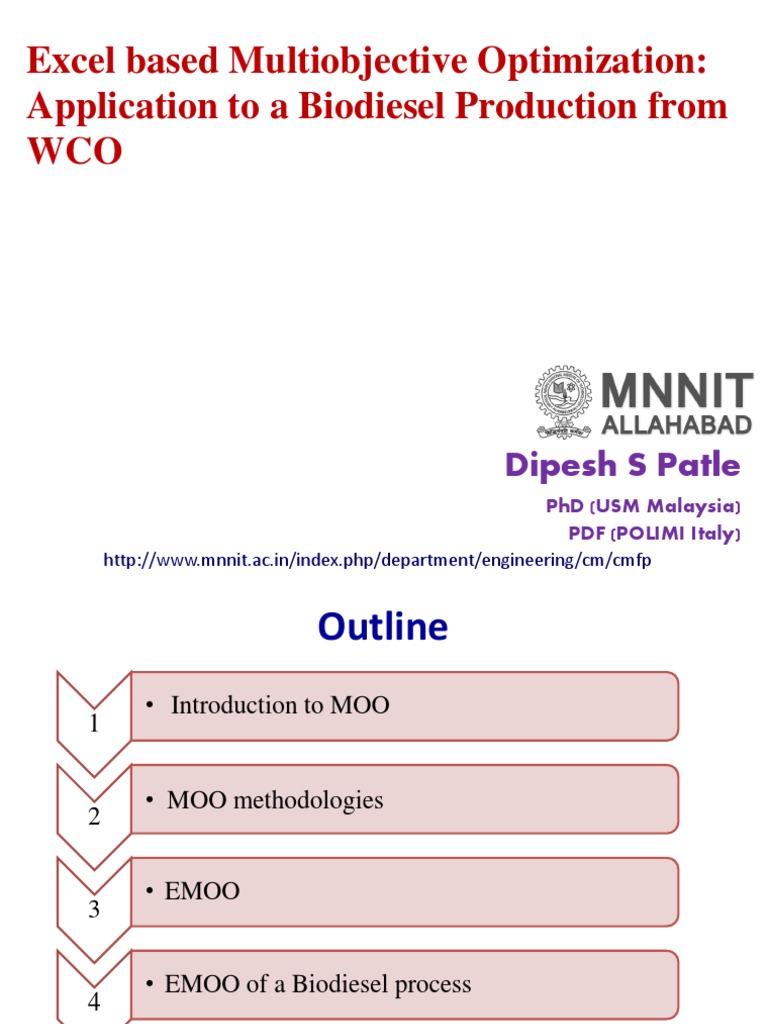 Excel based Multiobjective Optimization: Application to a Biodiesel Production from WCO

MNNIT
ALLAHABAD

Dipesh S Patle

PhD (USM Malaysia)
PDF (POLIMI Italy)

http://www.mnnit.ac.in/index.php/department/engineering/cm/cmfp

Outline

1
• Introduction to MOO

2
• MOO methodologies

3
• EMOO

4
• EMOO of a Biodiesel process